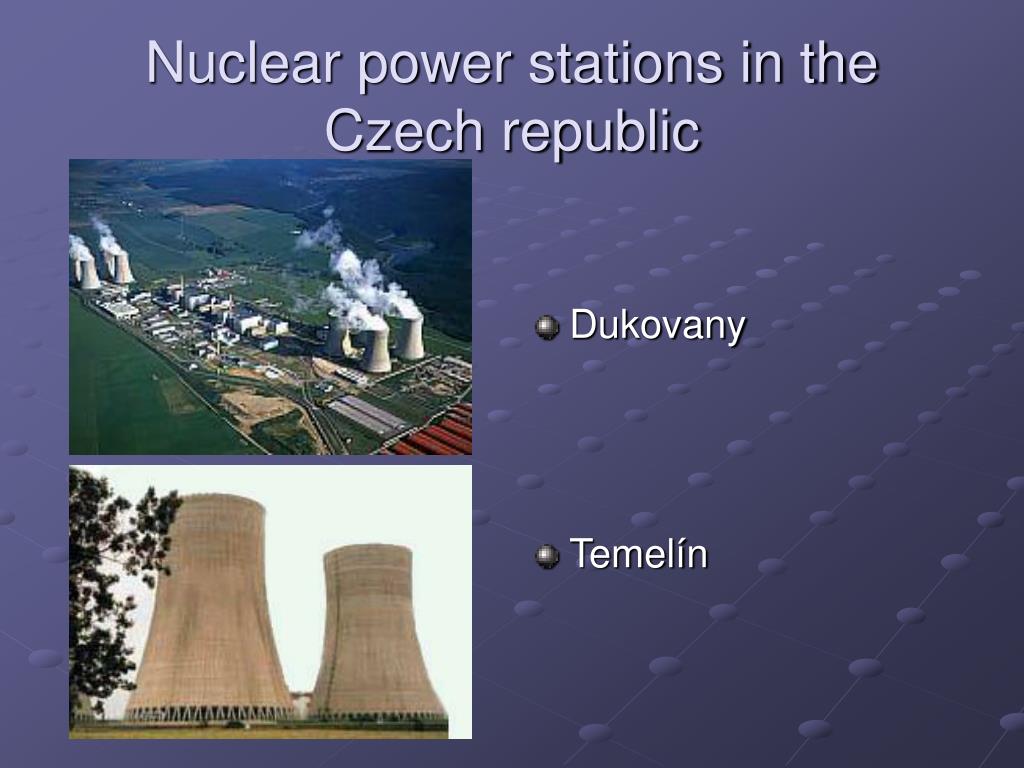 Nuclear power stations in the Czech republic

Dukovany

Temelín